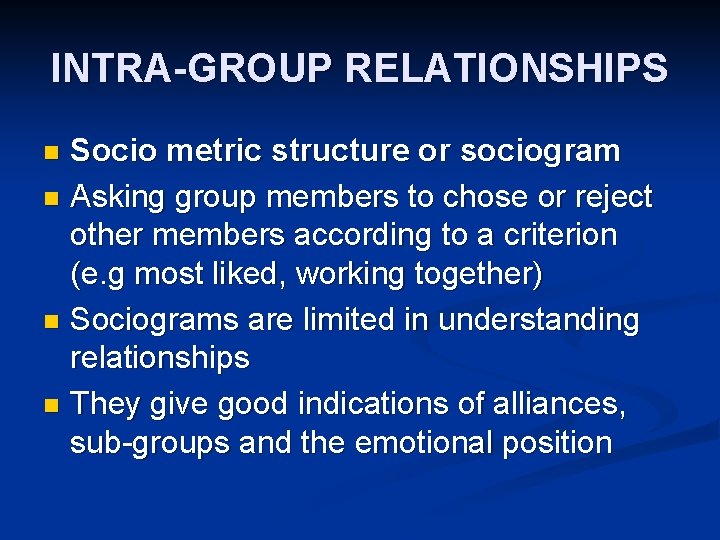 INTRA-GROUP RELATIONSHIPS

• Socio metric structure or sociogram
• Asking group members to chose or reject other members according to a criterion (e.g most liked, working together)
• Sociograms are limited in understanding relationships
• They give good indications of alliances, sub-groups and the emotional position